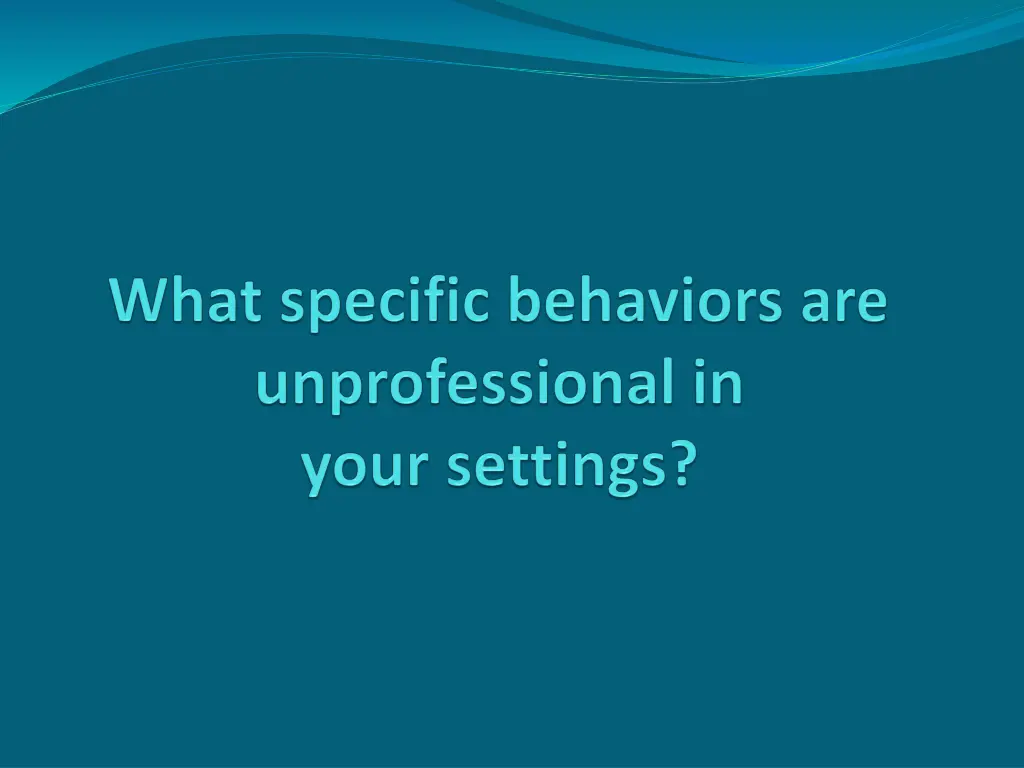 What specific behaviors are unprofessional in your settings?